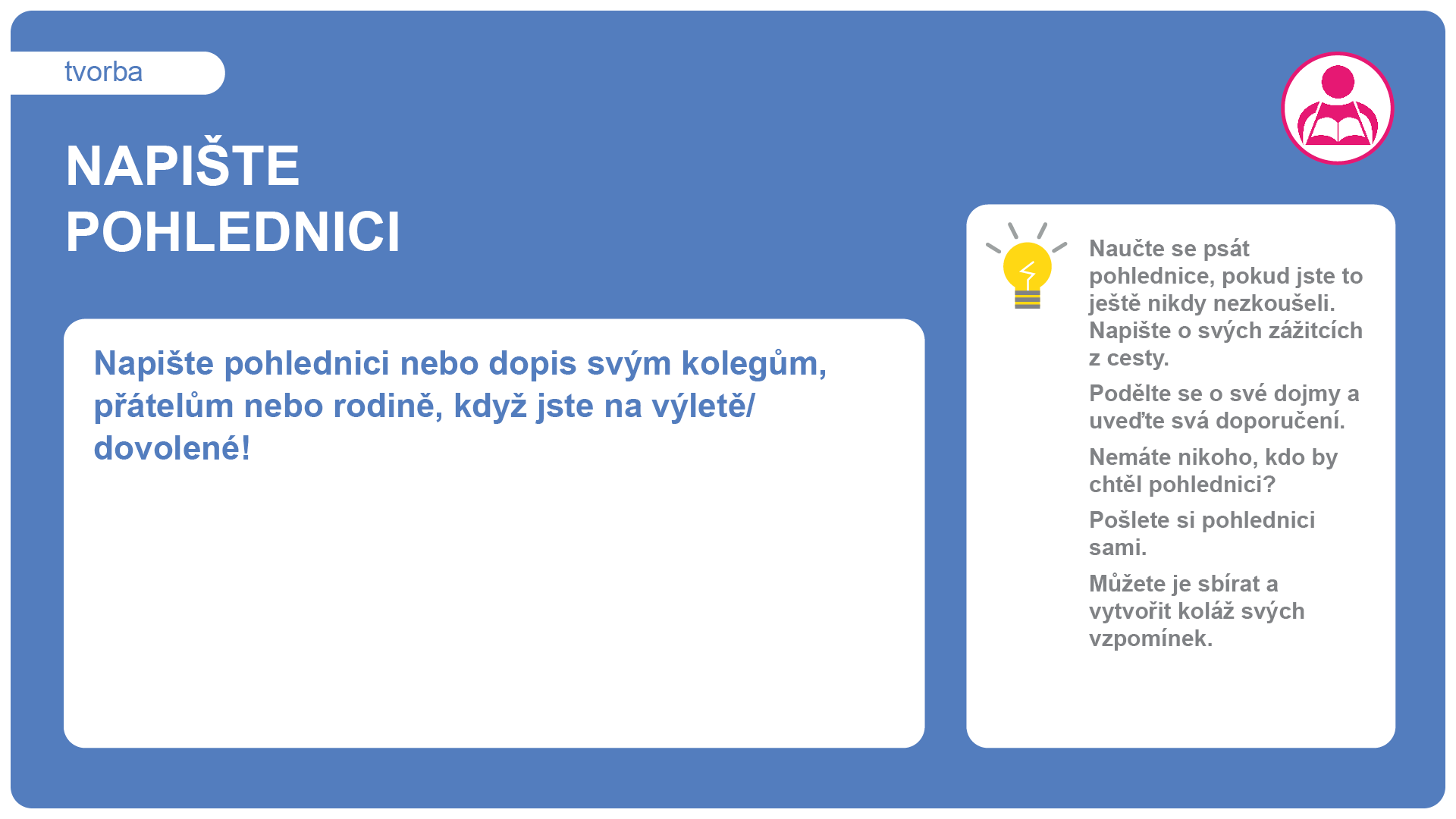 tvorba

NAPIŠTE POHLEDNICI

Napište pohlednici nebo dopis svým kolegům, přátelům nebo rodině, když jste na výletě/ dovolené!

Naučte se psát pohlednice, pokud jste to ještě nikdy nezkoušeli. Napište o svých zážitcích z cesty.

Podělte se o své dojmy a uveďte svá doporučení.

Nemáte nikoho, kdo by chtěl pohlednici?

Pošlete si pohlednici sami.

Můžete je sbírat a vytvořit koláž svých vzpomínek.